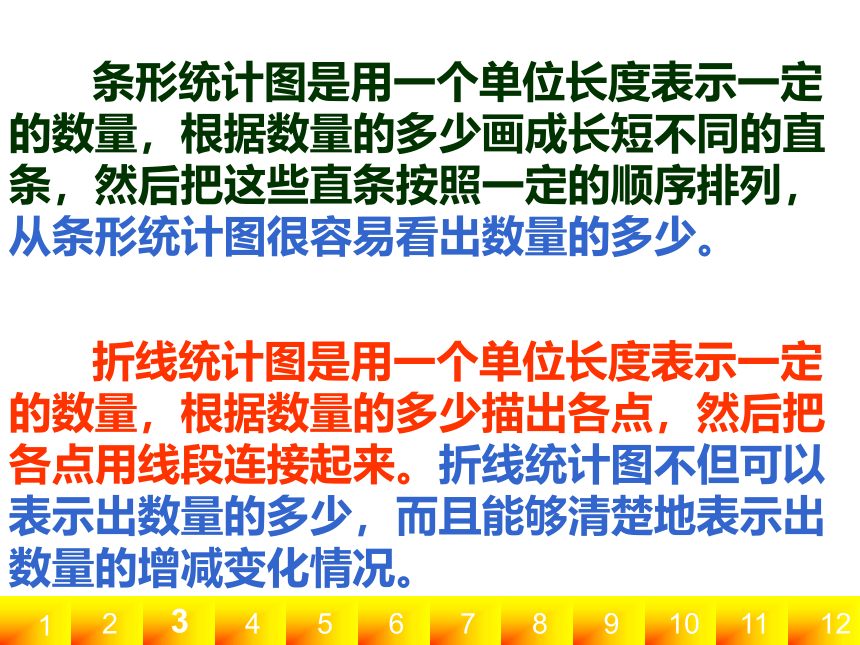 条形统计图是用一个单位长度表示一定的数量，根据数量的多少画成长短不同的直条，然后把这些直条按照一定的顺序排列，从条形统计图很容易看出数量的多少。

折线统计图是用一个单位长度表示一定的数量，根据数量的多少描出各点，然后把各点用线段连接起来。折线统计图不但可以表示出数量的多少，而且能够清楚地表示出数量的增减变化情况。

1 2 3 4 5 6 7 8 9 10 11 12